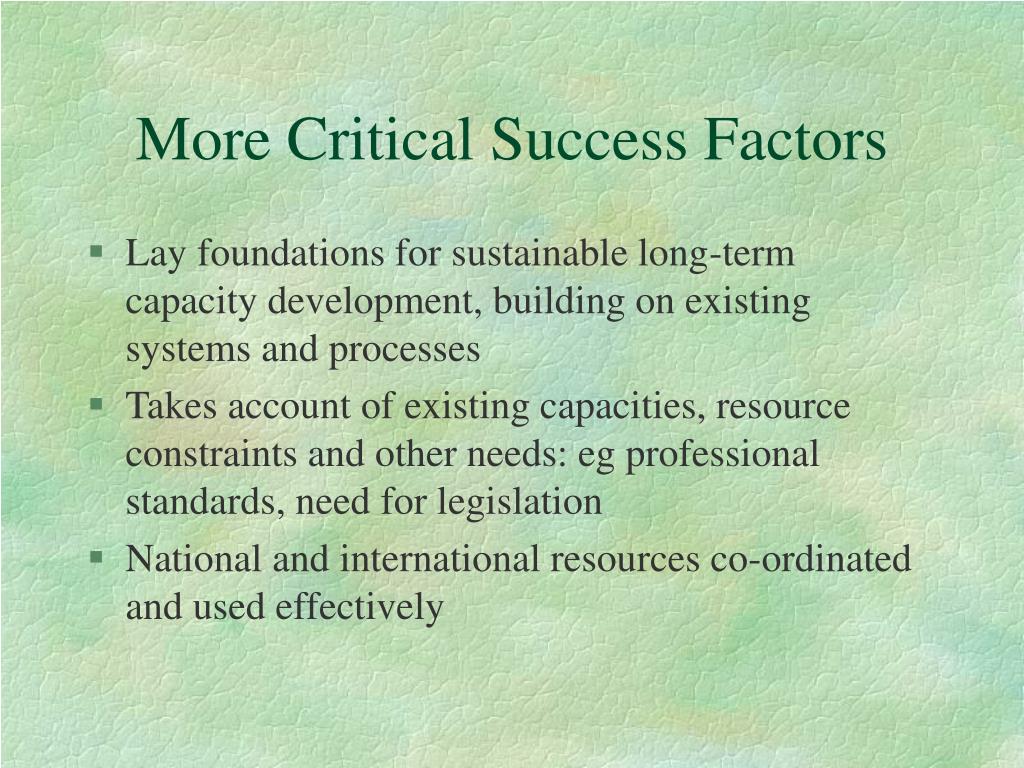 More Critical Success Factors

§ Lay foundations for sustainable long-term capacity development, building on existing systems and processes

§ Takes account of existing capacities, resource constraints and other needs: eg professional standards, need for legislation

§ National and international resources co-ordinated and used effectively